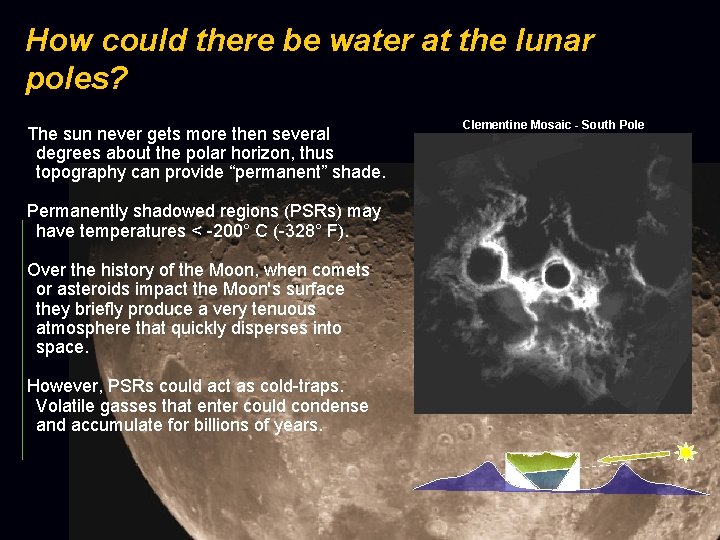 How could there be water at the lunar poles?

The sun never gets more then several degrees about the polar horizon, thus topography can provide “permanent” shade.

Permanently shadowed regions (PSRs) may have temperatures < -200° C (-328° F).

Over the history of the Moon, when comets or asteroids impact the Moon's surface they briefly produce a very tenuous atmosphere that quickly disperses into space.

However, PSRs could act as cold-traps. Volatile gasses that enter could condense and accumulate for billions of years.

Clementine Mosaic - South Pole